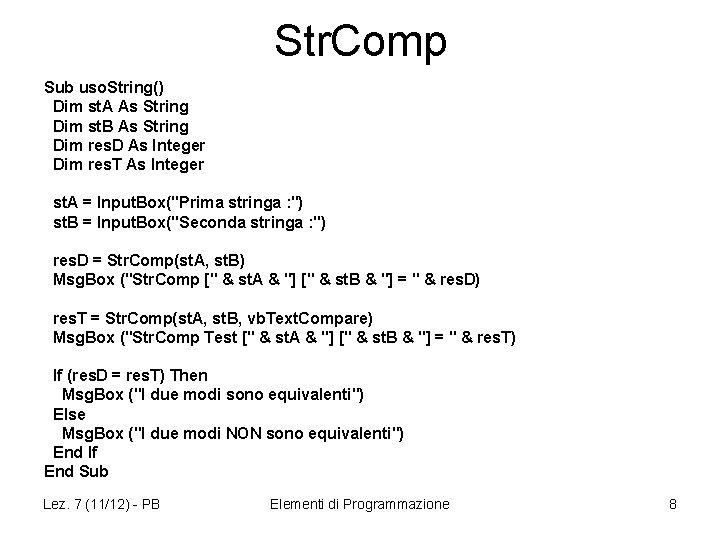 StrComp

Sub usoString()
Dim stA As String
Dim stB As String
Dim resD As Integer
Dim resT As Integer

stA = InputBox("Prima stringa :")
stB = InputBox("Seconda stringa :")

resD = StrComp(stA, stB)
MsgBox ("StrComp [" & stA & "] [" & stB & "] = " & resD)

resT = StrComp(stA, stB, vbTextCompare)
MsgBox ("StrComp Test [" & stA & "] [" & stB & "] = " & resT)

If (resD = resT) Then
MsgBox ("I due modi sono equivalenti")
Else
MsgBox ("I due modi NON sono equivalenti")
End If
End Sub

Lez. 7 (11/12) - PB

Elementi di Programmazione

8